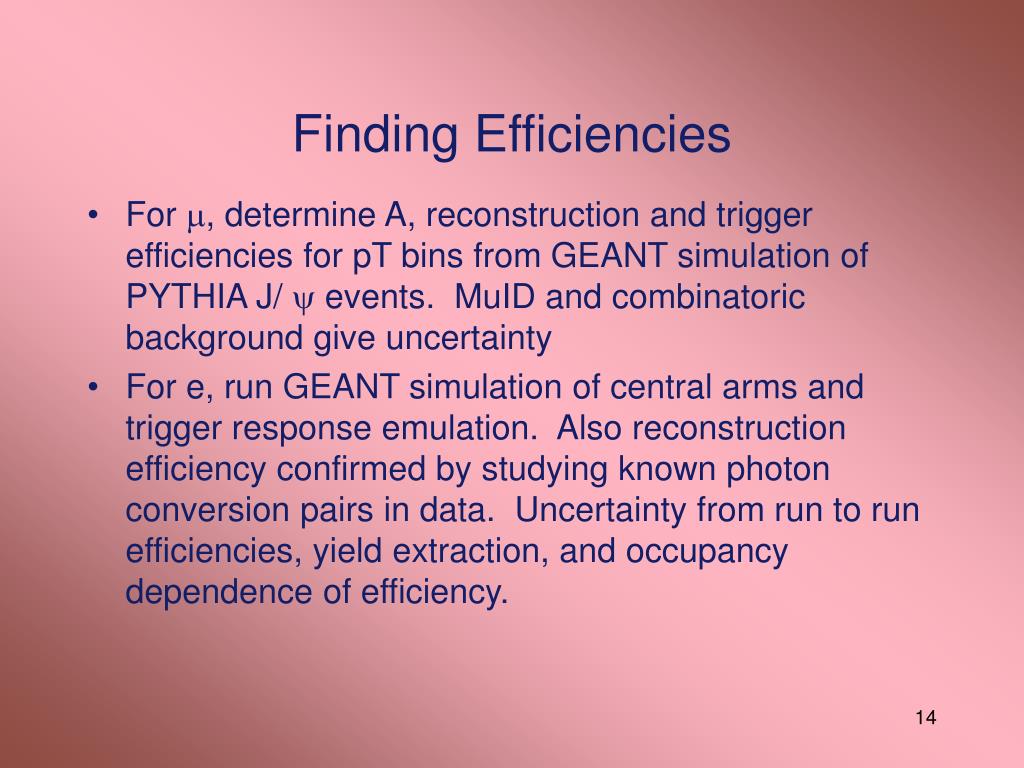 Finding Efficiencies

• For $\mu$, determine A, reconstruction and trigger efficiencies for pT bins from GEANT simulation of PYTHIA J/ $\psi$ events. MuID and combinatoric background give uncertainty

• For e, run GEANT simulation of central arms and trigger response emulation. Also reconstruction efficiency confirmed by studying known photon conversion pairs in data. Uncertainty from run to run efficiencies, yield extraction, and occupancy dependence of efficiency.

14